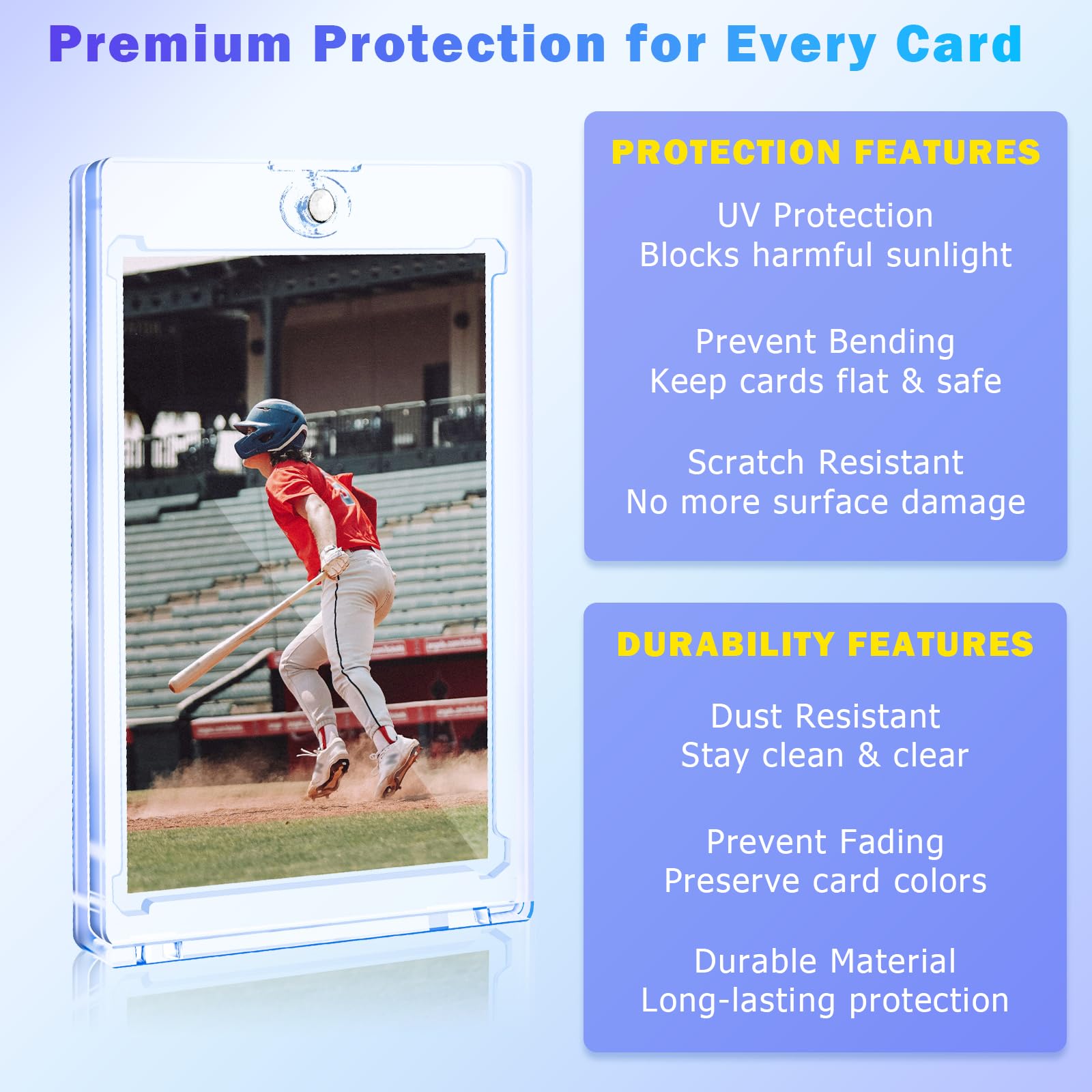 Premium Protection for Every Card

PROTECTION FEATURES

UV Protection
Blocks harmful sunlight

Prevent Bending
Keep cards flat & safe

Scratch Resistant
No more surface damage

DURABILITY FEATURES

Dust Resistant
Stay clean & clear

Prevent Fading
Preserve card colors

Durable Material
Long-lasting protection